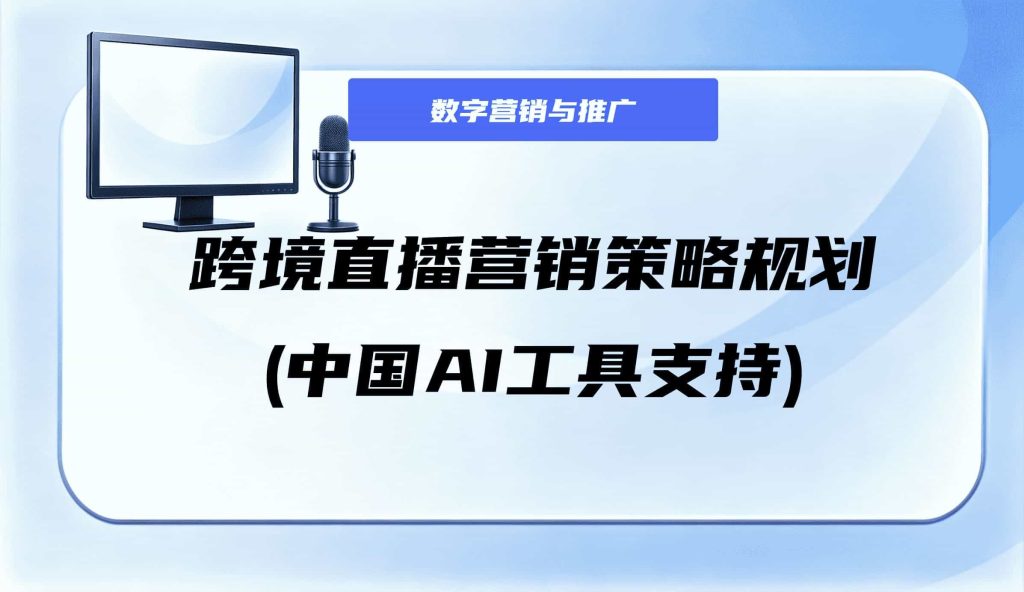 数字营销与推广

跨境直播营销策略规划

(中国AI工具支持)